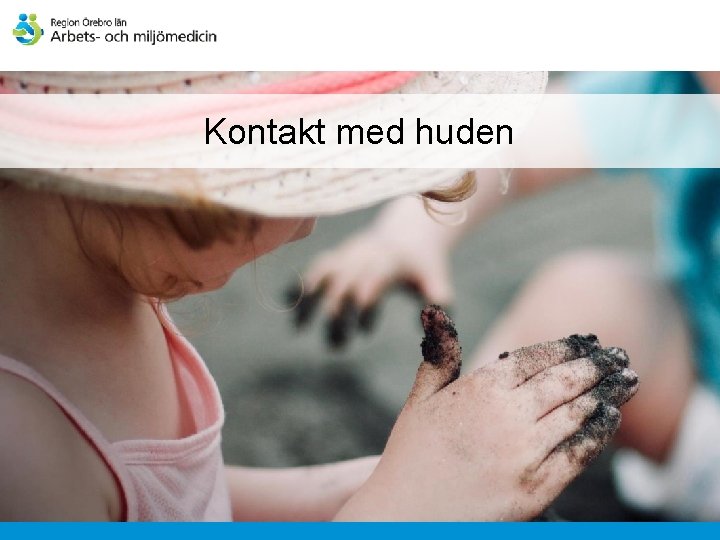 Region Örebro län
Arbets- och miljömedicin

Kontakt med huden